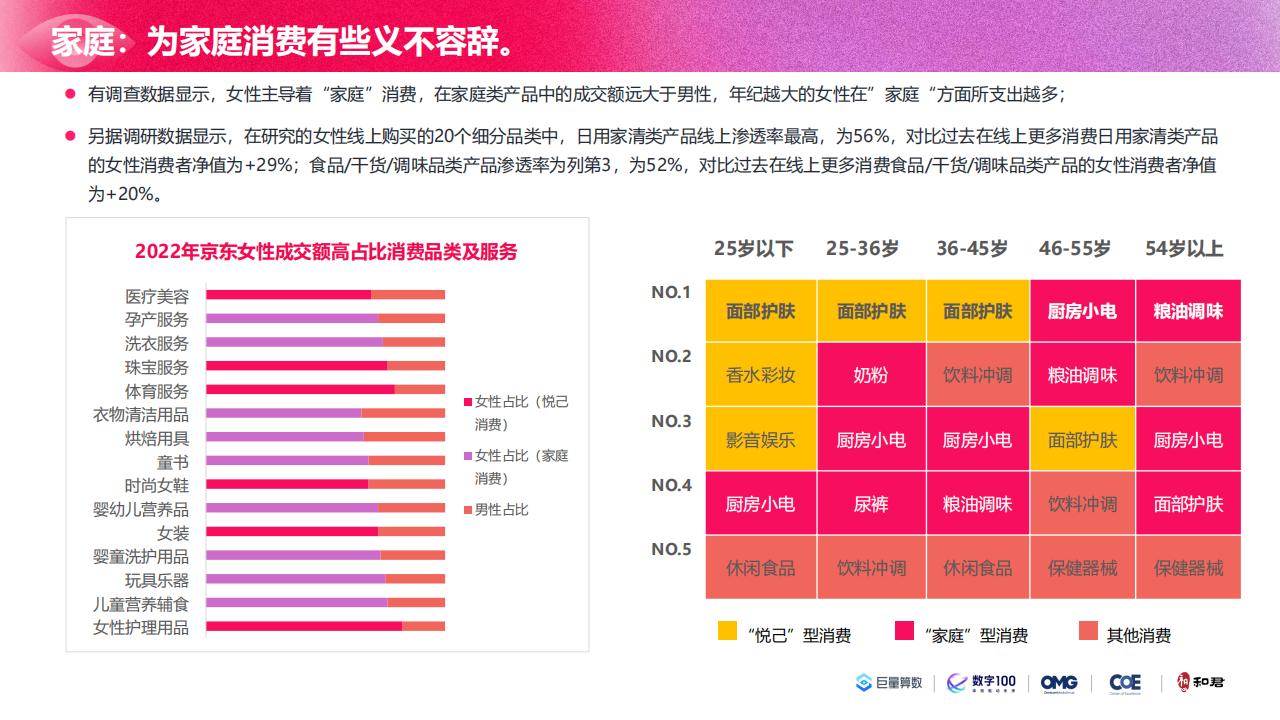 家庭：为家庭消费有些义不容辞。

有调查数据显示，女性主导着“家庭”消费，在家庭类产品中的成交额远大于男性，年纪越大的女性在”家庭“方面所支出越多；

另据调研数据显示，在研究的女性线上购买的20个细分品类中，日用家清类产品线上渗透率最高，为56%，对比过去在线上更多消费日用家清类产品的女性消费者净值为+29%；食品/干货/调味品类产品渗透率为列第3，为52%，对比过去在线上更多消费食品/干货/调味品类产品的女性消费者净值为+20%。

2022年京东女性成交额高占比消费品类及服务

医疗美容
孕产服务
洗衣服务
珠宝服务
体育服务
衣物清洁用品
烘焙用具
童书
时尚女鞋
婴幼儿营养品
女装
婴童洗护用品
玩具乐器
儿童营养辅食
女性护理用品

女性占比（悦己消费）
女性占比（家庭消费）
男性占比

| | 25岁以下 | 25-36岁 | 36-45岁 | 46-55岁 | 54岁以上 |
|---|---|---|---|---|---|
| NO.1 | 面部护肤 | 面部护肤 | 面部护肤 | 厨房小电 | 粮油调味 |
| NO.2 | 香水彩妆 | 奶粉 | 饮料冲调 | 粮油调味 | 饮料冲调 |
| NO.3 | 影音娱乐 | 厨房小电 | 厨房小电 | 面部护肤 | 厨房小电 |
| NO.4 | 厨房小电 | 尿裤 | 粮油调味 | 饮料冲调 | 面部护肤 |
| NO.5 | 休闲食品 | 饮料冲调 | 休闲食品 | 保健器械 | 保健器械 |

“悦己”型消费　“家庭”型消费　其他消费

巨量算数　数字100　OMG　COE　和君